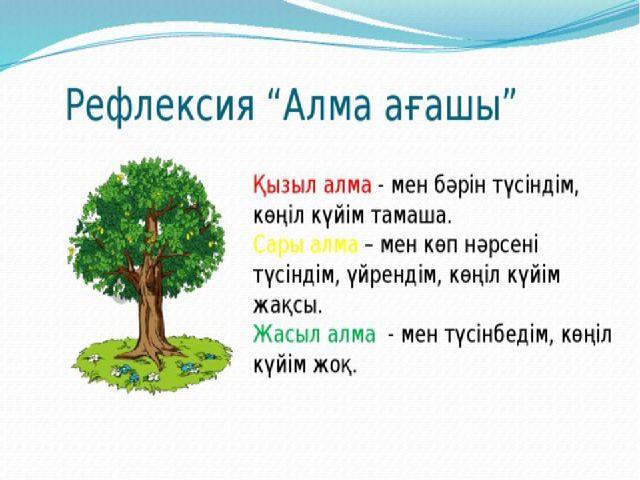 Рефлексия “Алма ағашы”

Қызыл алма - мен бәрін түсіндім, көңіл күйім тамаша.
Сары алма – мен көп нәрсені түсіндім, үйрендім, көңіл күйім жақсы.
Жасыл алма - мен түсінбедім, көңіл күйім жоқ.